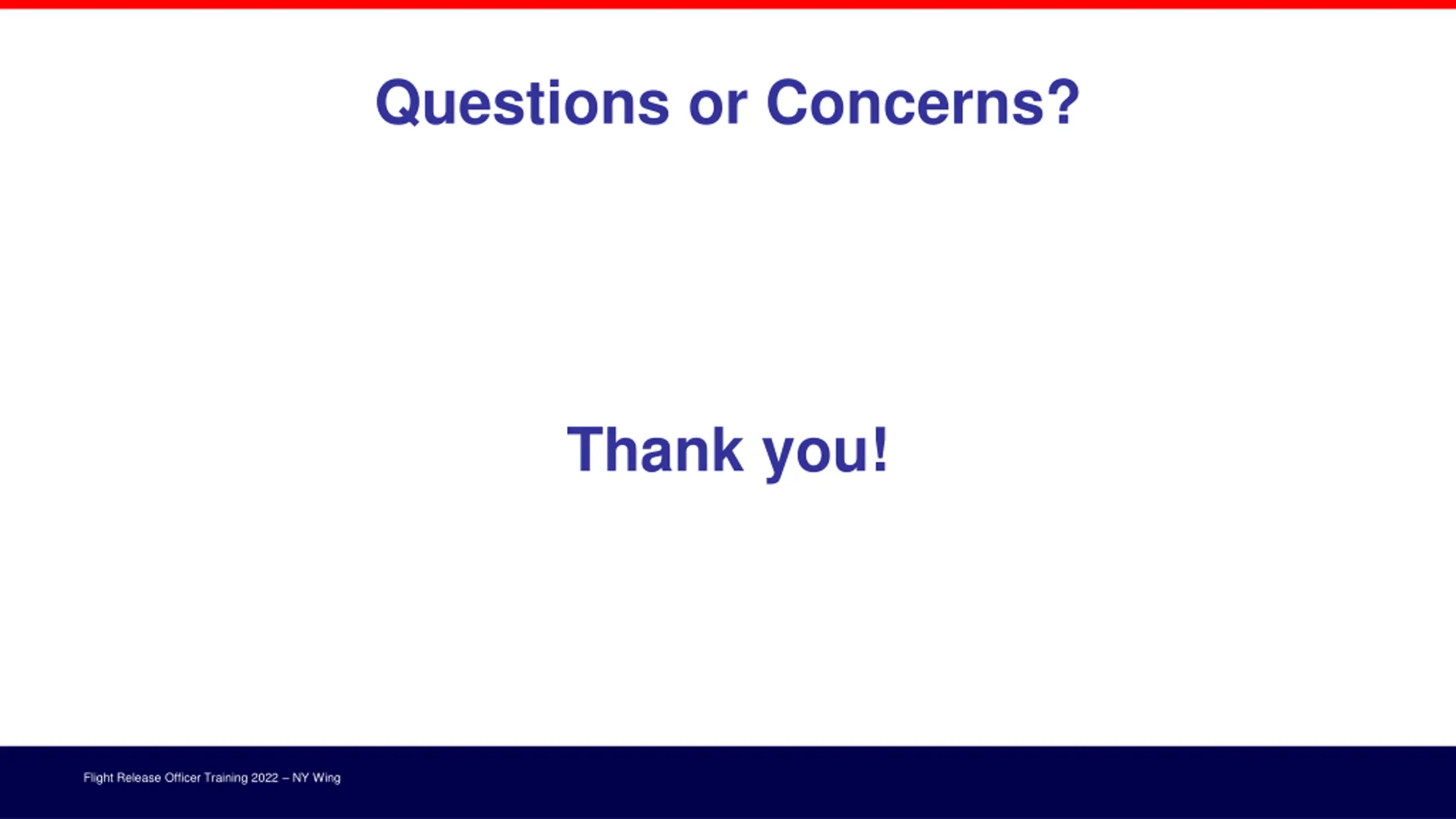 Questions or Concerns?

Thank you!

Flight Release Officer Training 2022 – NY Wing